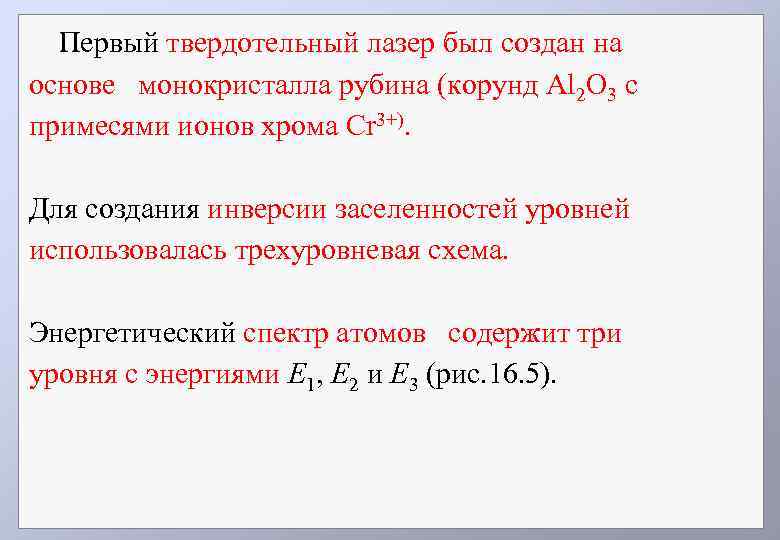 Первый твердотельный лазер был создан на основе монокристалла рубина (корунд $Al_2O_3$ с примесями ионов хрома $Cr^{3+)}$.

Для создания инверсии заселенностей уровней использовалась трехуровневая схема.

Энергетический спектр атомов содержит три уровня с энергиями $E_1$, $E_2$ и $E_3$ (рис.16.5).